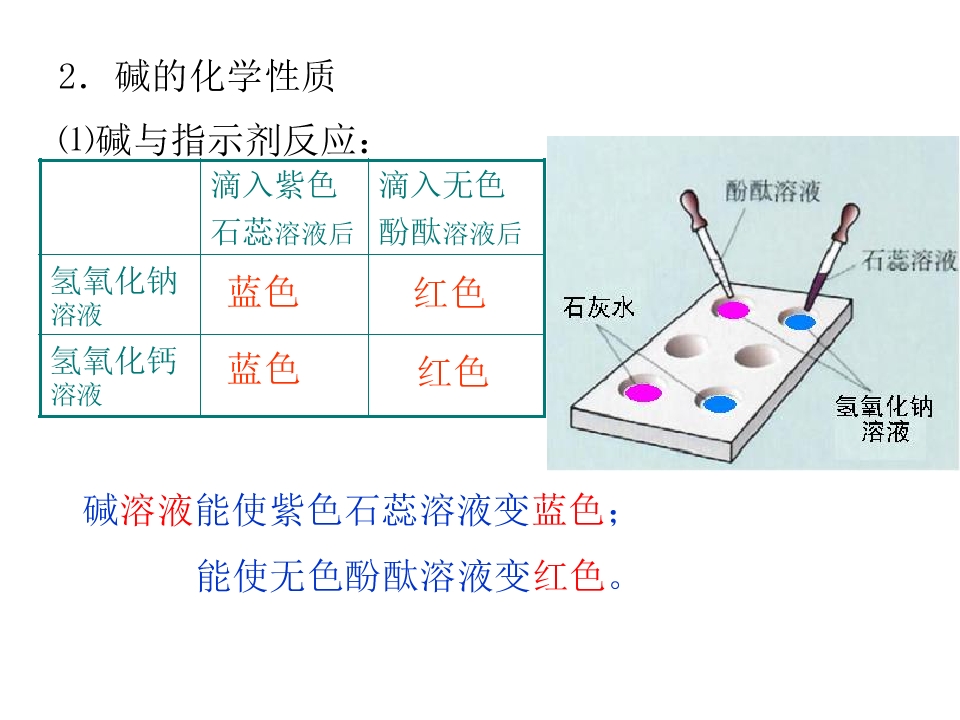 2．碱的化学性质

⑴碱与指示剂反应：

|  | 滴入紫色石蕊溶液后 | 滴入无色酚酞溶液后 |
|---|---|---|
| 氢氧化钠溶液 | 蓝色 | 红色 |
| 氢氧化钙溶液 | 蓝色 | 红色 |

酚酞溶液
石蕊溶液
石灰水
氢氧化钠溶液

碱溶液能使紫色石蕊溶液变蓝色；

能使无色酚酞溶液变红色。